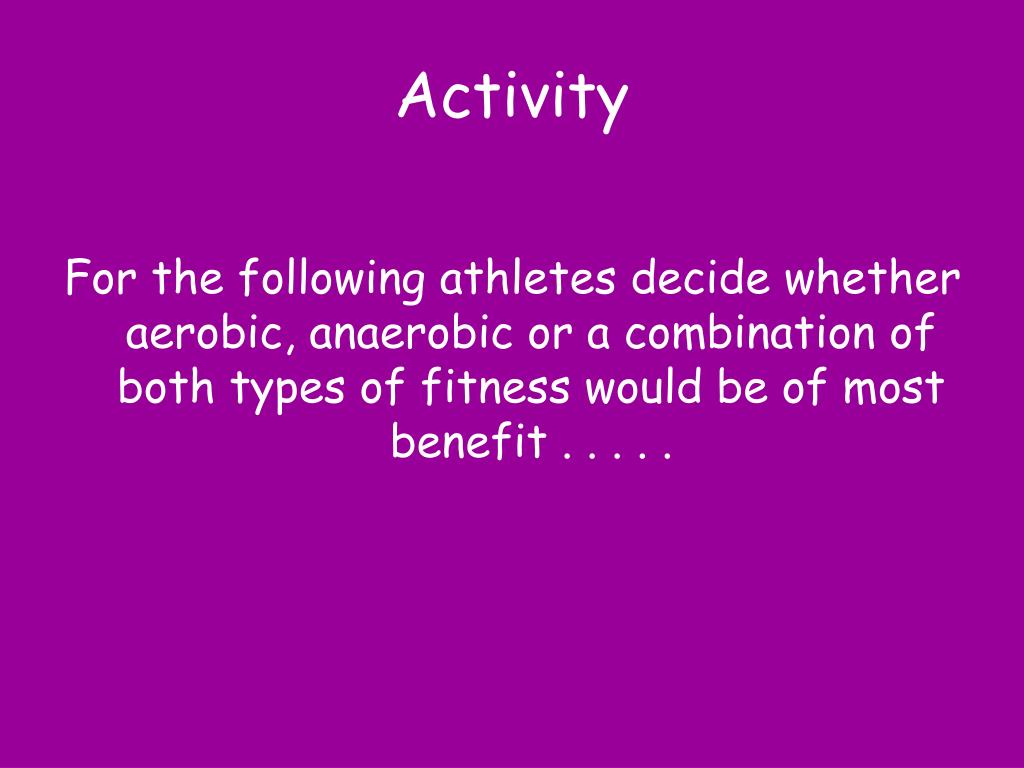 Activity

For the following athletes decide whether aerobic, anaerobic or a combination of both types of fitness would be of most benefit . . . . .